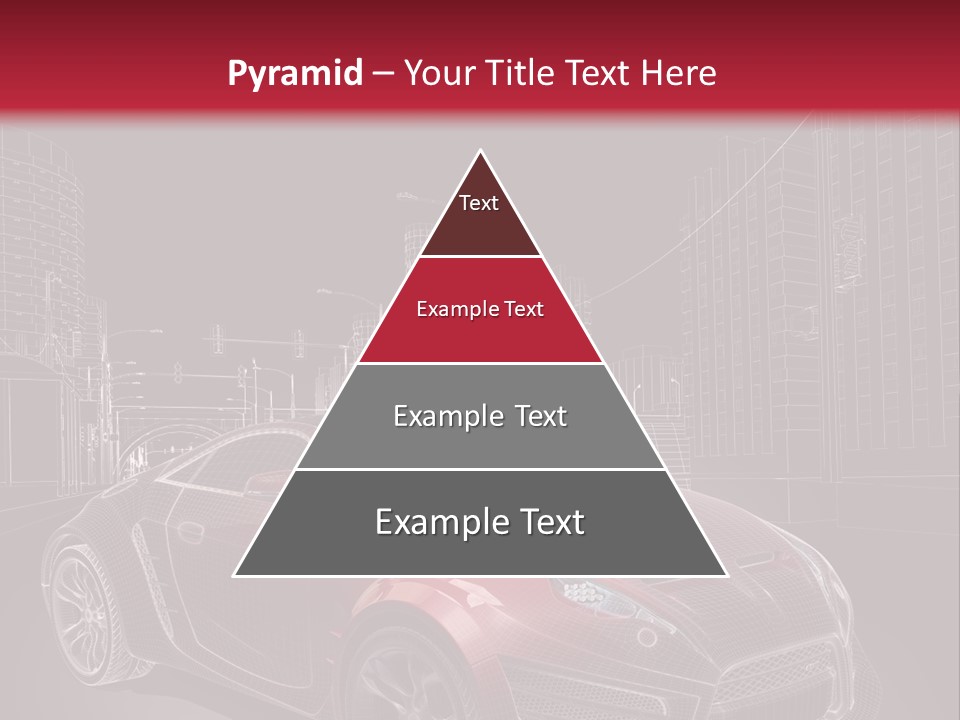 Pyramid – Your Title Text Here

Text

Example Text

Example Text

Example Text